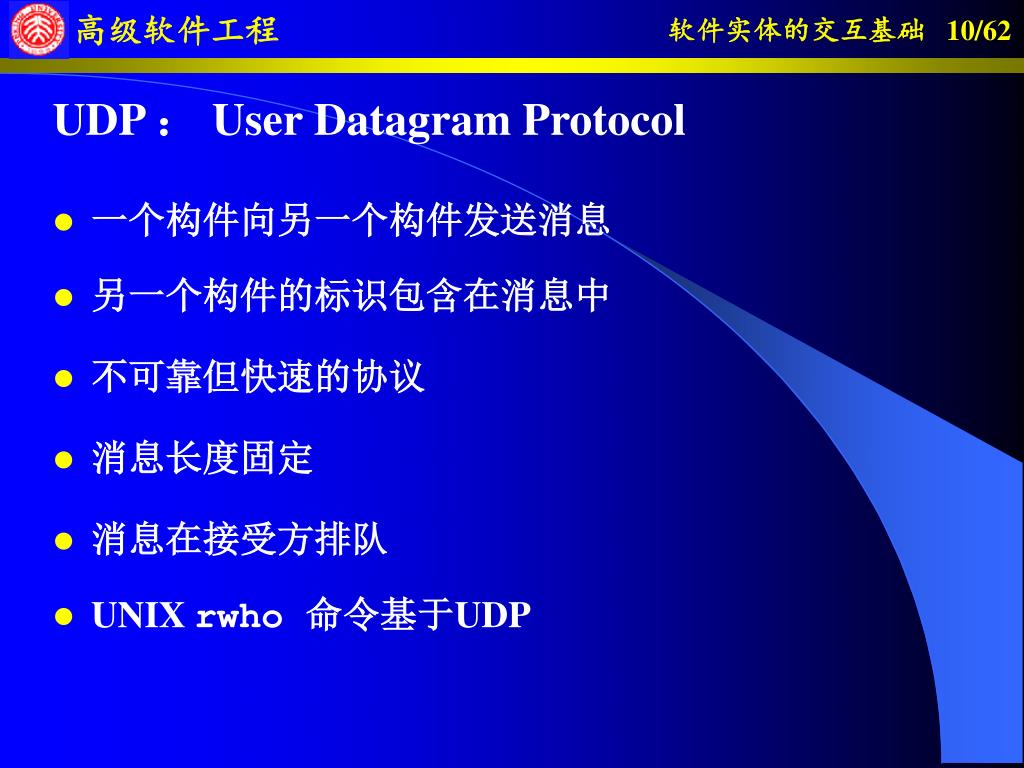 高级软件工程

软件实体的交互基础 10/62

UDP： User Datagram Protocol

- 一个构件向另一个构件发送消息
- 另一个构件的标识包含在消息中
- 不可靠但快速的协议
- 消息长度固定
- 消息在接受方排队
- UNIX rwho 命令基于UDP